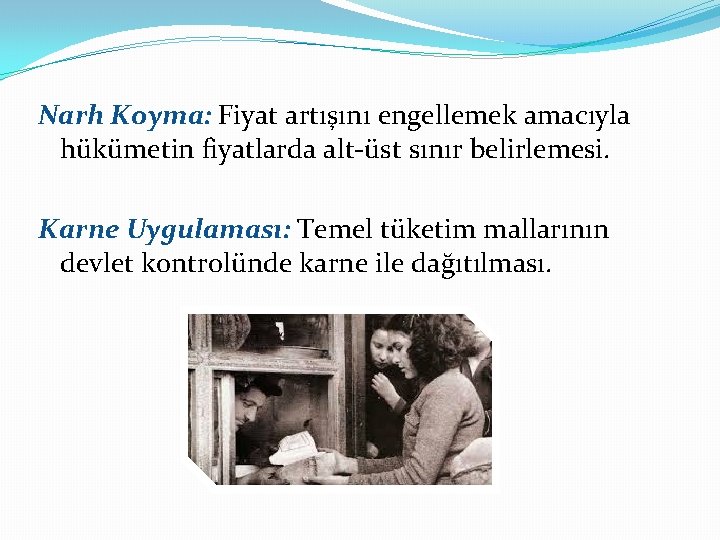 Narh Koyma: Fiyat artışını engellemek amacıyla hükümetin fiyatlarda alt-üst sınır belirlemesi.

Karne Uygulaması: Temel tüketim mallarının devlet kontrolünde karne ile dağıtılması.